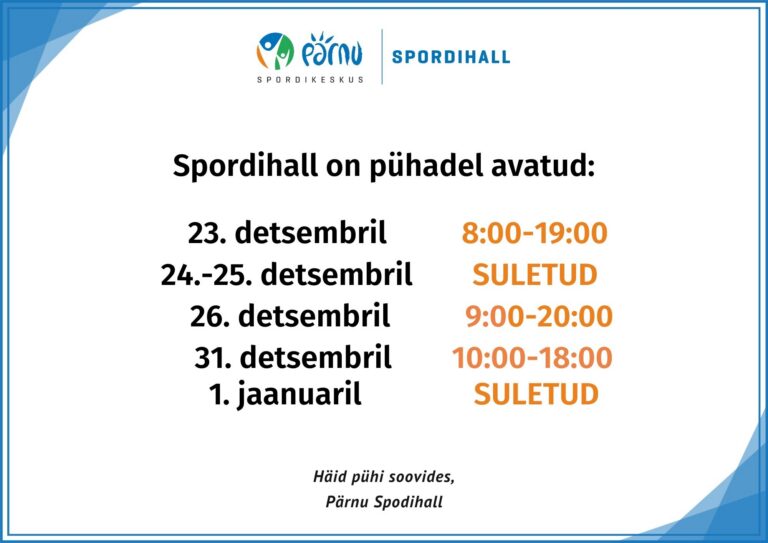 Pärnu
SPORDIKESKUS
SPORDIHALL

Spordihall on pühadel avatud:

23. detsembril 8:00-19:00
24.-25. detsembril SULETUD
26. detsembril 9:00-20:00
31. detsembril 10:00-18:00
1. jaanuaril SULETUD

Häid pühi soovides,
Pärnu Spodihall